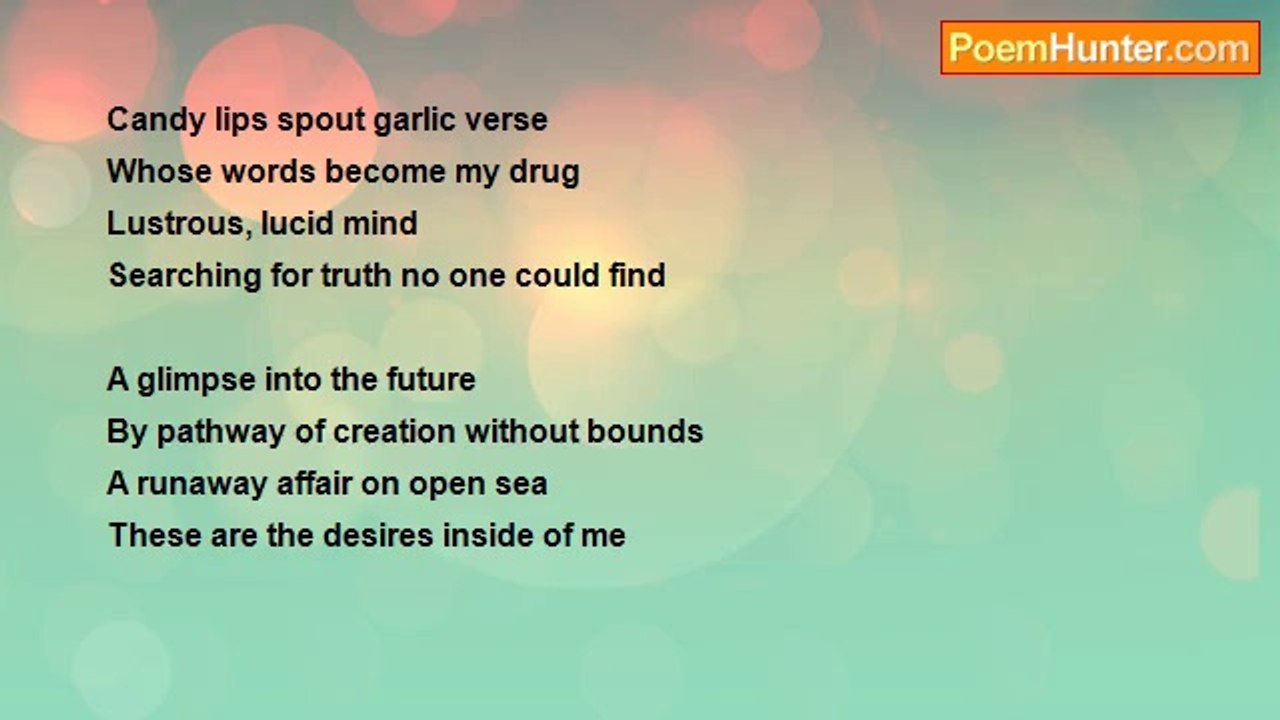 PoemHunter.com

Candy lips spout garlic verse
Whose words become my drug
Lustrous, lucid mind
Searching for truth no one could find

A glimpse into the future
By pathway of creation without bounds
A runaway affair on open sea
These are the desires inside of me